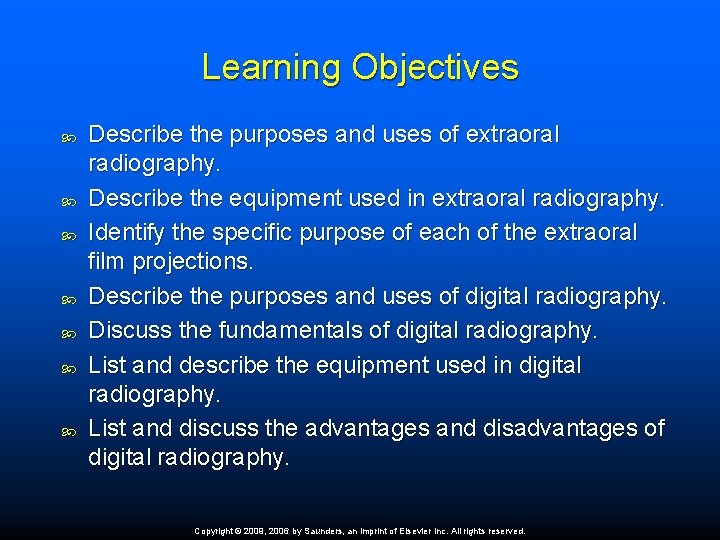 Learning Objectives

Describe the purposes and uses of extraoral radiography.

Describe the equipment used in extraoral radiography.

Identify the specific purpose of each of the extraoral film projections.

Describe the purposes and uses of digital radiography.

Discuss the fundamentals of digital radiography.

List and describe the equipment used in digital radiography.

List and discuss the advantages and disadvantages of digital radiography.

Copyright © 2009, 2006 by Saunders, an imprint of Elsevier Inc. All rights reserved.